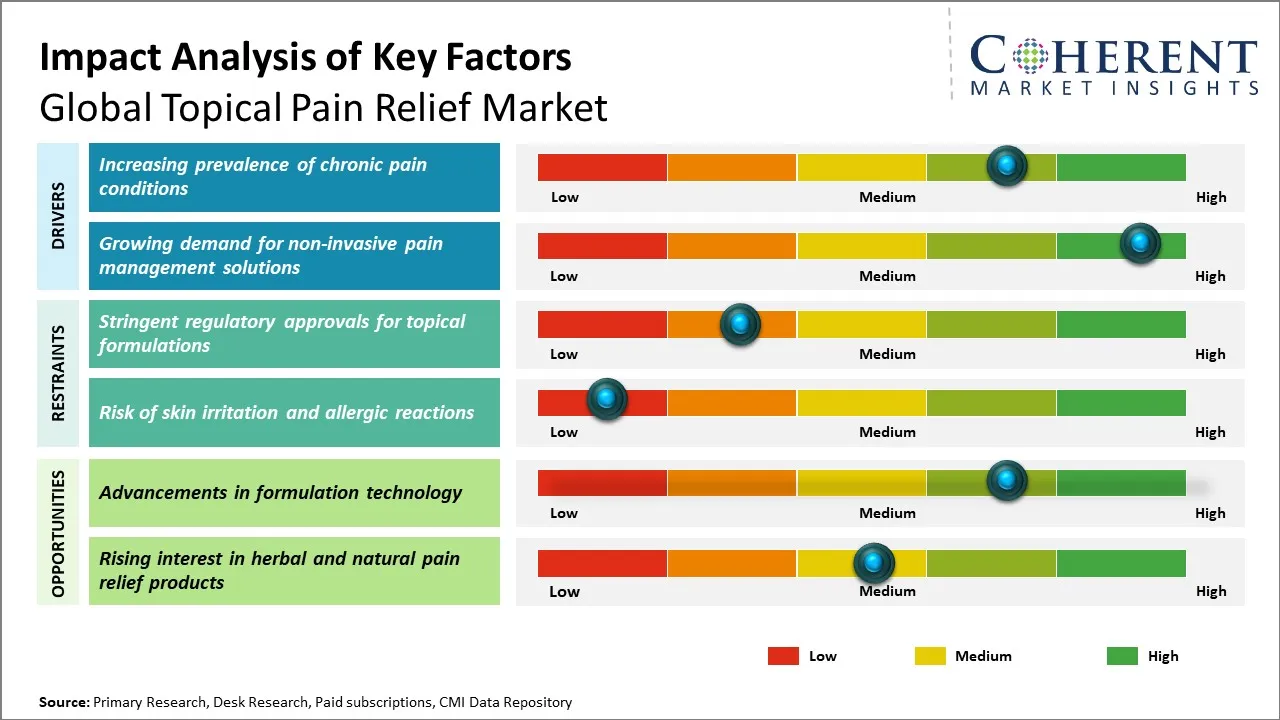 Impact Analysis of Key Factors
Global Topical Pain Relief Market

COHERENT
MARKET INSIGHTS

DRIVERS

Increasing prevalence of chronic pain conditions
Low Medium High

Growing demand for non-invasive pain management solutions
Low Medium High

RESTRAINTS

Stringent regulatory approvals for topical formulations
Low Medium High

Risk of skin irritation and allergic reactions
Low Medium High

OPPORTUNITIES

Advancements in formulation technology
Low Medium High

Rising interest in herbal and natural pain relief products
Low Medium High

Low Medium High

Source: Primary Research, Desk Research, Paid subscriptions, CMI Data Repository